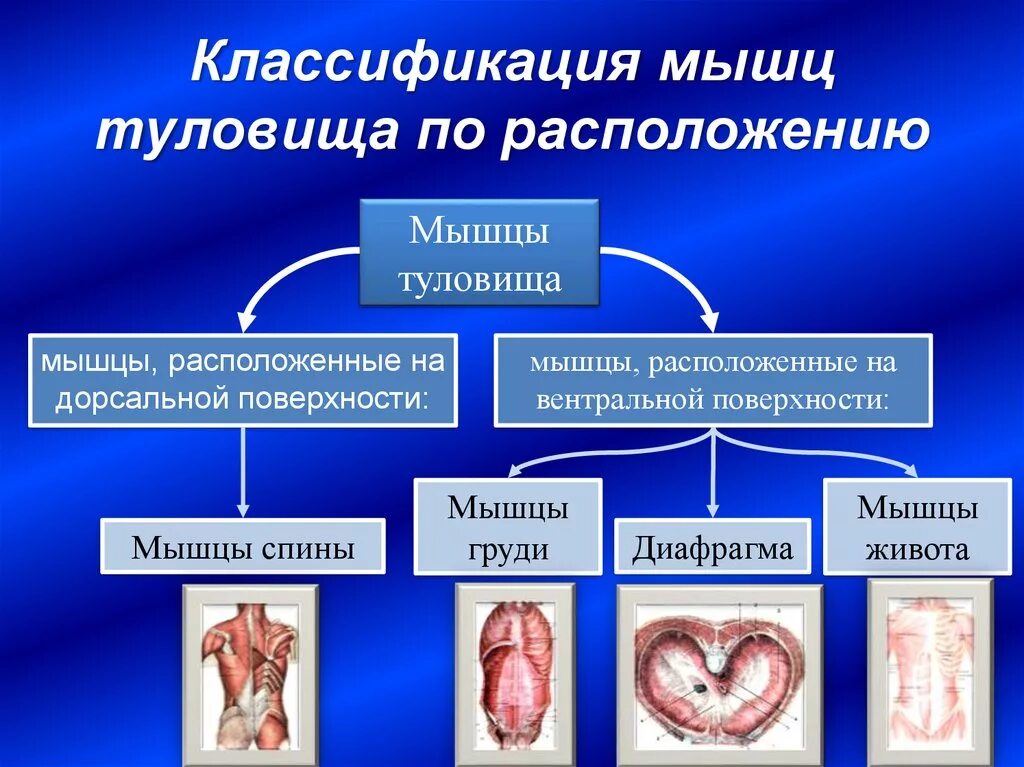 Классификация мышц туловища по расположению

Мышцы туловища

мышцы, расположенные на дорсальной поверхности:

мышцы, расположенные на вентральной поверхности:

Мышцы спины

Мышцы груди

Диафрагма

Мышцы живота